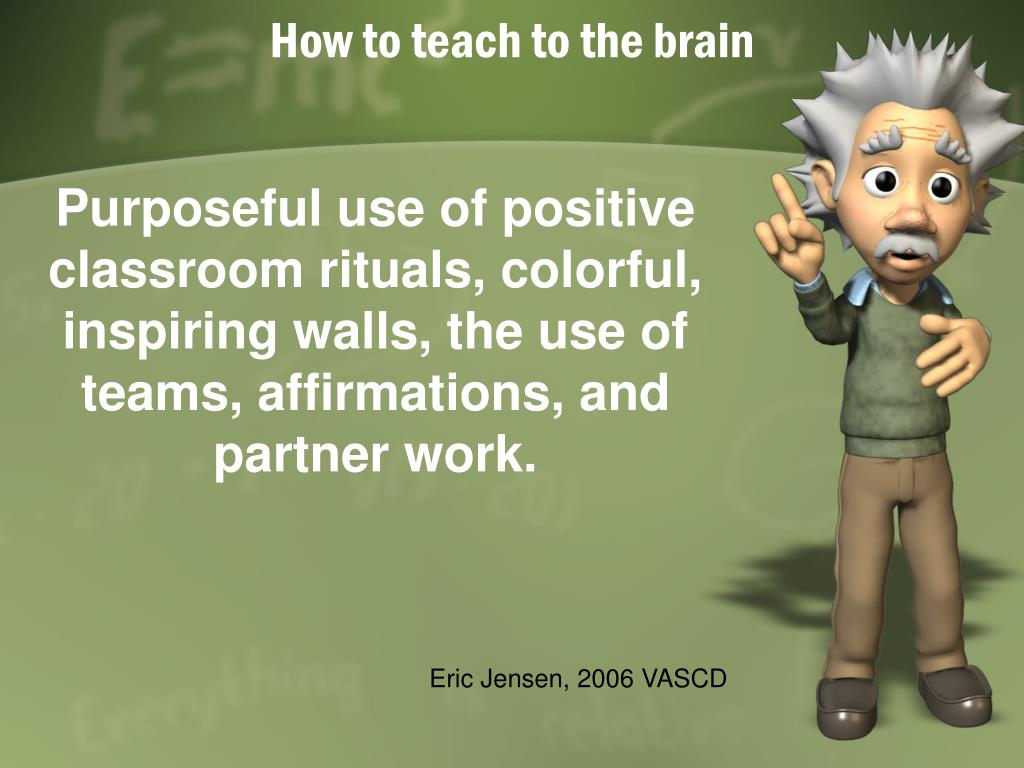 How to teach to the brain

Purposeful use of positive classroom rituals, colorful, inspiring walls, the use of teams, affirmations, and partner work.

Eric Jensen, 2006 VASCD